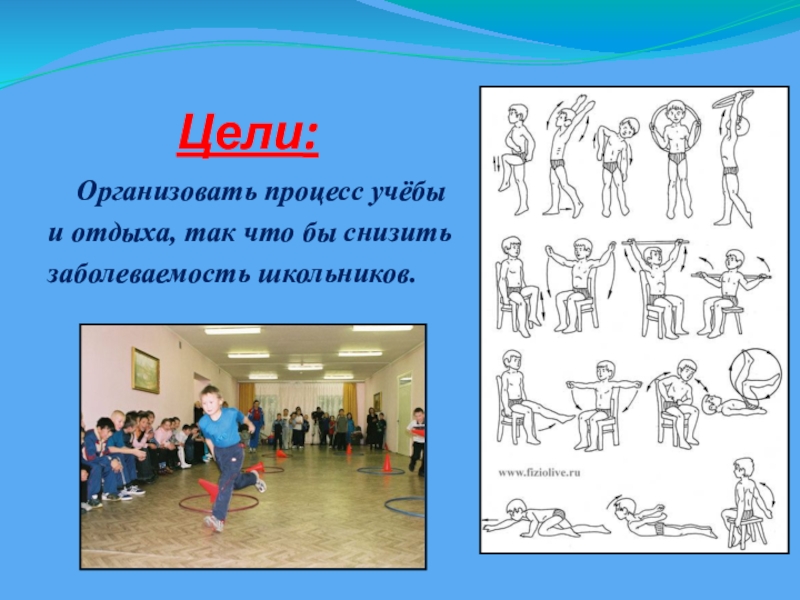 Цели:

Организовать процесс учёбы и отдыха, так что бы снизить заболеваемость школьников.

www.fiziolive.ru